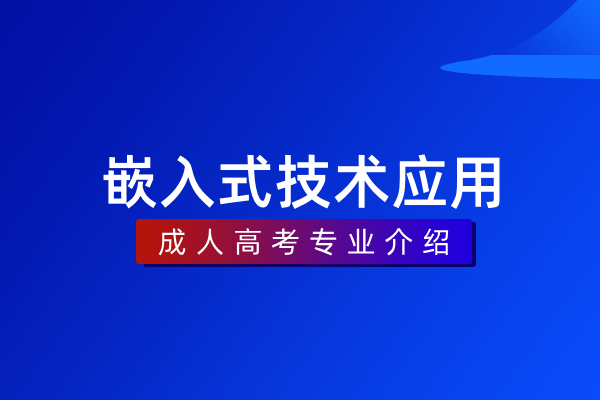 嵌入式技术应用

成人高考专业介绍